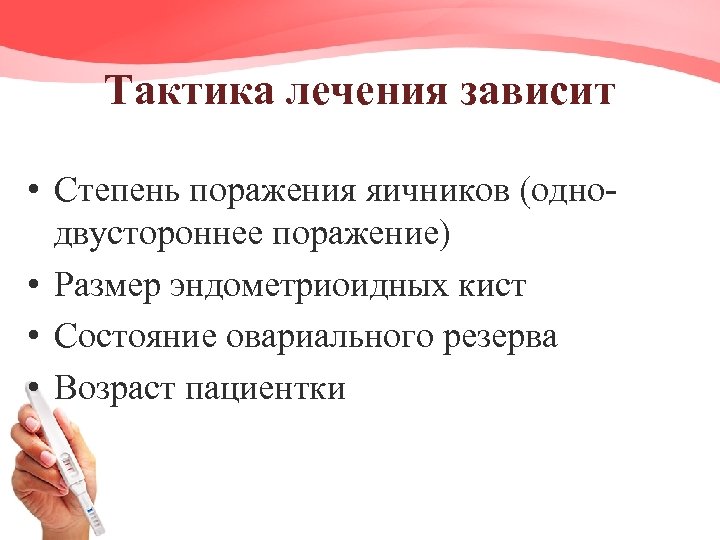 Тактика лечения зависит

• Степень поражения яичников (одно-двустороннее поражение)
• Размер эндометриоидных кист
• Состояние овариального резерва
• Возраст пациентки